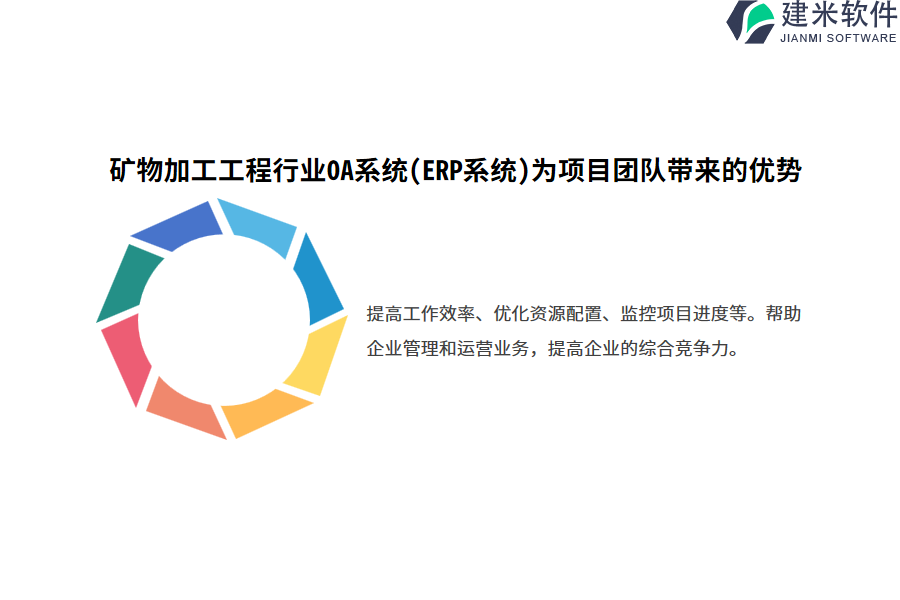 建米软件
JIANMI SOFTWARE

矿物加工工程行业OA系统(ERP系统)为项目团队带来的优势

提高工作效率、优化资源配置、监控项目进度等。帮助企业管理和运营业务，提高企业的综合竞争力。